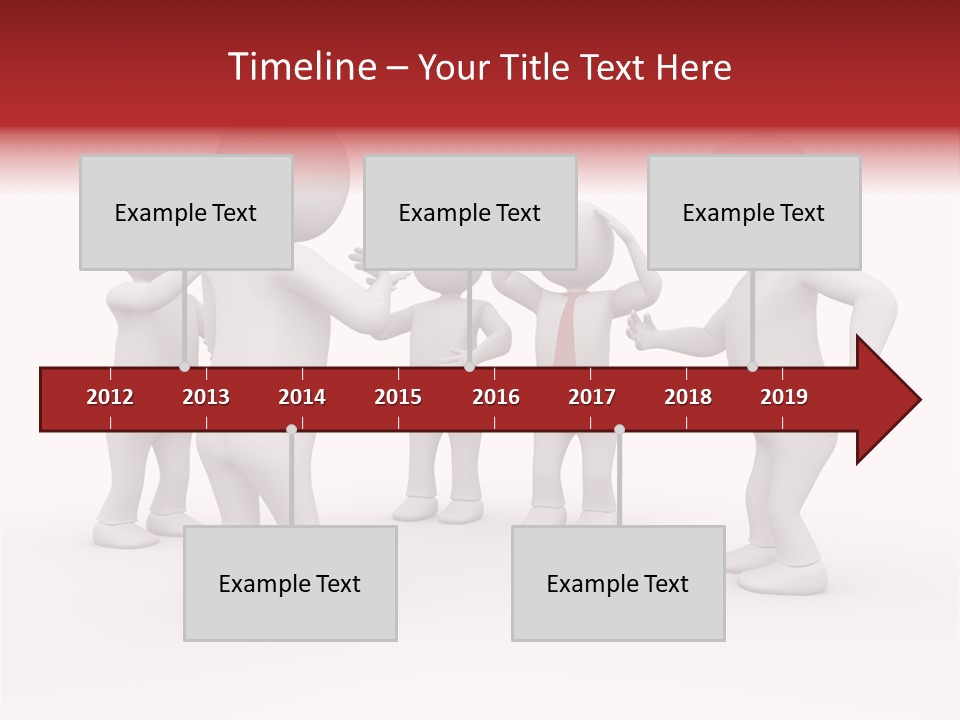 Timeline – Your Title Text Here

Example Text

Example Text

Example Text

2012 2013 2014 2015 2016 2017 2018 2019

Example Text

Example Text